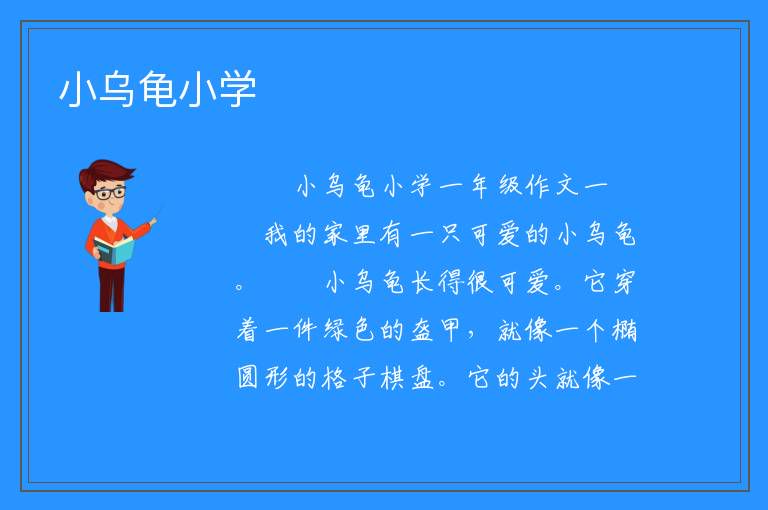 小乌龟小学

小乌龟小学一年级作文一

我的家里有一只可爱的小乌龟。

小乌龟长得很可爱。它穿着一件绿色的盔甲，就像一个椭圆形的格子棋盘。它的头就像一